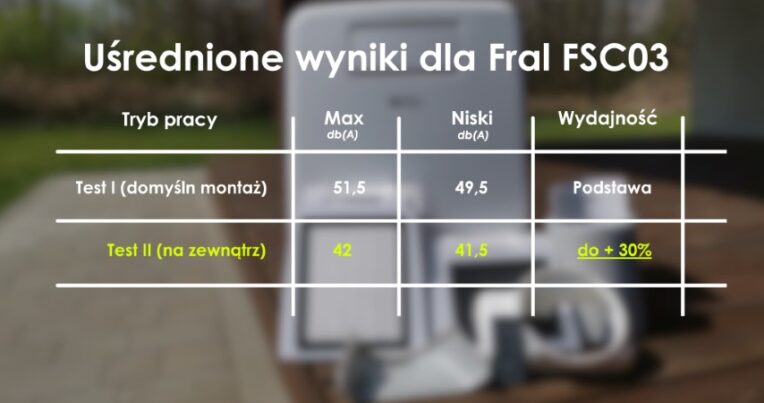 Uśrednione wyniki dla Fral FSC03

| Tryb pracy | Max db(A) | Niski db(A) | Wydajność |
|---|---|---|---|
| Test I (domyśln montaż) | 51,5 | 49,5 | Podstawa |
| Test II (na zewnątrz) | 42 | 41,5 | do + 30% |